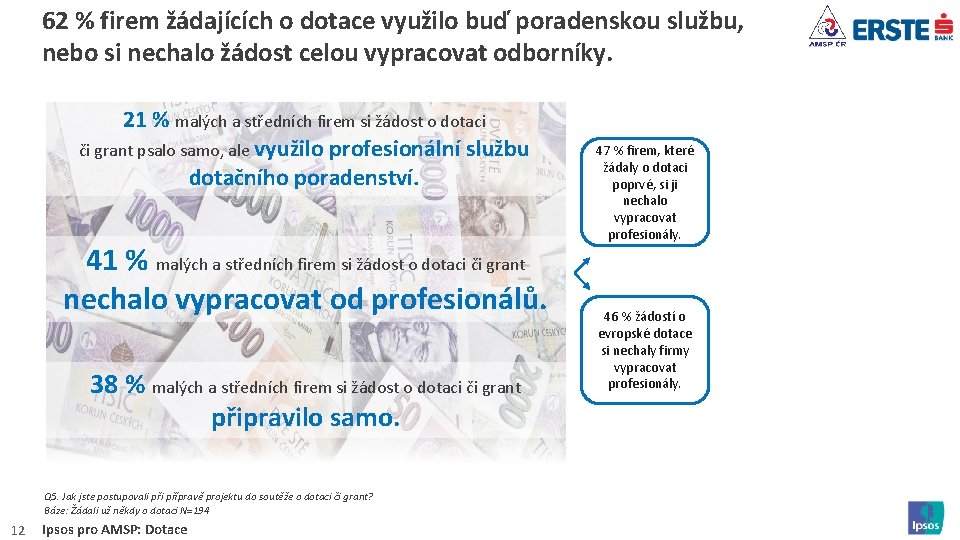 62 % firem žádajících o dotace využilo buď poradenskou službu, nebo si nechalo žádost celou vypracovat odborníky.

AMSP ČR

ERSTE BANK

21 % malých a středních firem si žádost o dotaci či grant psalo samo, ale využilo profesionální službu dotačního poradenství.

41 % malých a středních firem si žádost o dotaci či grant nechalo vypracovat od profesionálů.

38 % malých a středních firem si žádost o dotaci či grant připravilo samo.

47 % firem, které žádaly o dotaci poprvé, si ji nechalo vypracovat profesionály.

46 % žádostí o evropské dotace si nechaly firmy vypracovat profesionály.

Q5. Jak jste postupovali při přípravě projektu do soutěže o dotaci či grant?
Báze: Žádali už někdy o dotaci N=194

12 Ipsos pro AMSP: Dotace

Ipsos